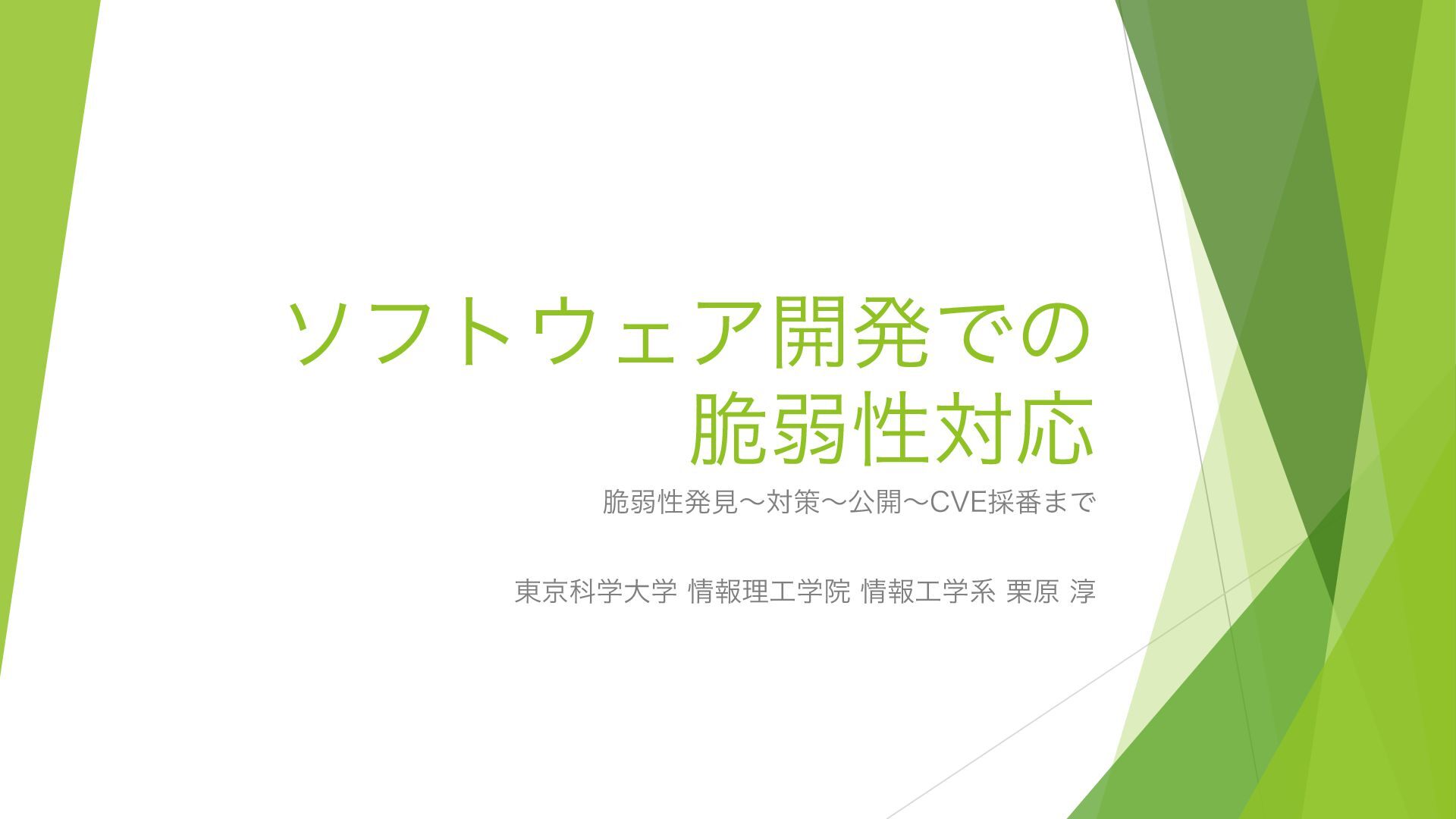 ソフトウェア開発での脆弱性対応

脆弱性発見〜対策〜公開〜CVE採番まで

東京科学大学 情報理工学院 情報工学系 栗原 淳